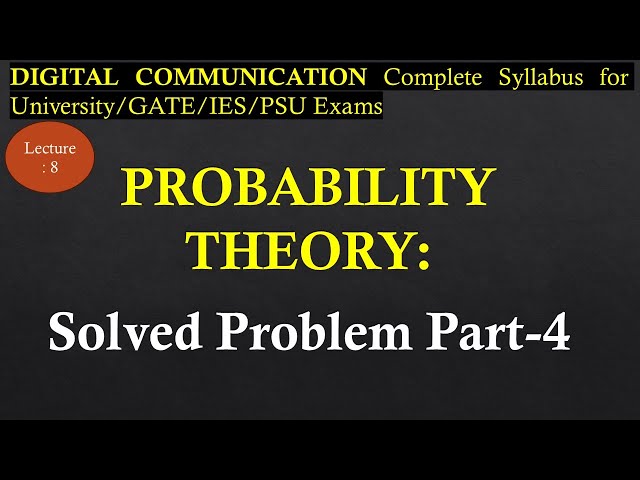 DIGITAL COMMUNICATION Complete Syllabus for University/GATE/IES/PSU Exams

Lecture : 8

PROBABILITY THEORY:

Solved Problem Part-4